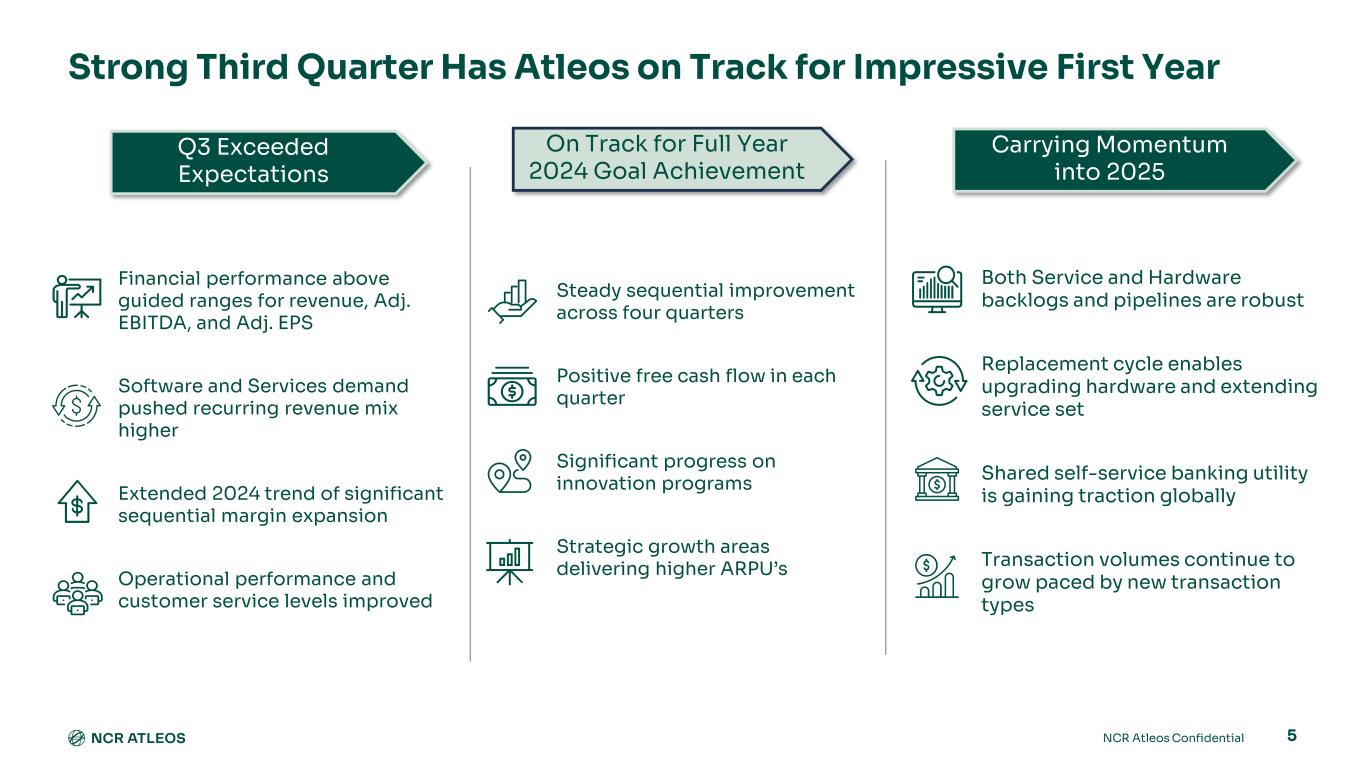 Strong Third Quarter Has Atleos on Track for Impressive First Year

Q3 Exceeded Expectations

Financial performance above guided ranges for revenue, Adj. EBITDA, and Adj. EPS

Software and Services demand pushed recurring revenue mix higher

Extended 2024 trend of significant sequential margin expansion

Operational performance and customer service levels improved

On Track for Full Year 2024 Goal Achievement

Steady sequential improvement across four quarters

Positive free cash flow in each quarter

Significant progress on innovation programs

Strategic growth areas delivering higher ARPU's

Carrying Momentum into 2025

Both Service and Hardware backlogs and pipelines are robust

Replacement cycle enables upgrading hardware and extending service set

Shared self-service banking utility is gaining traction globally

Transaction volumes continue to grow paced by new transaction types

NCR ATLEOS

NCR Atleos Confidential

5